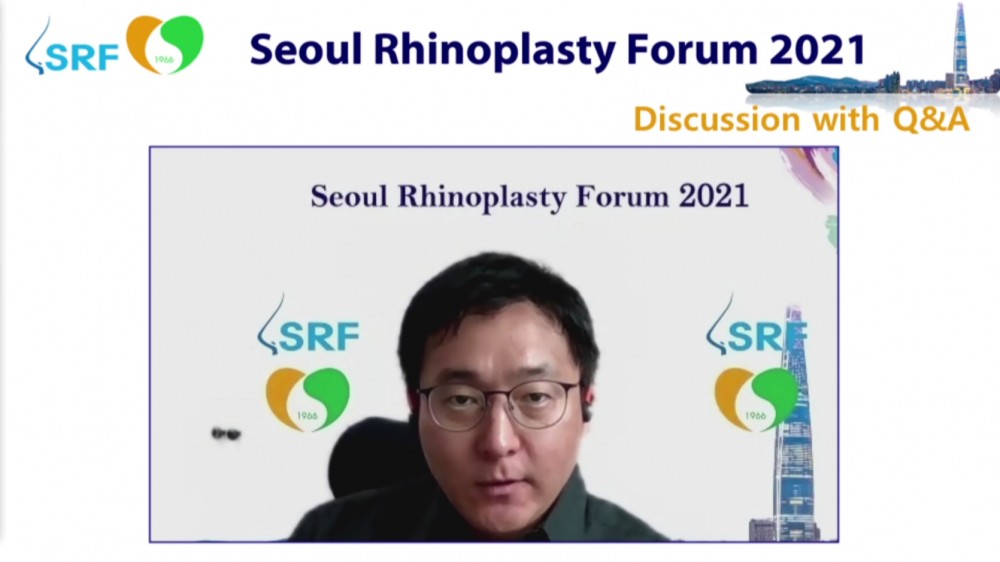 SRF 1966

Seoul Rhinoplasty Forum 2021

Discussion with Q&A

Seoul Rhinoplasty Forum 2021

SRF 1966

SRF 1966